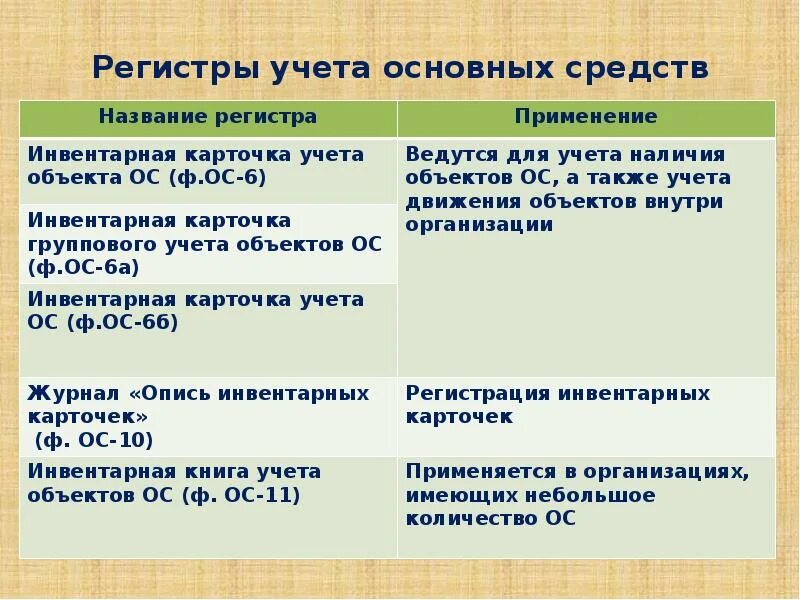 Регистры учета основных средств

| Название регистра | Применение |
|---|---|
| Инвентарная карточка учета объекта ОС (ф.ОС-6) | Ведутся для учета наличия объектов ОС, а также учета движения объектов внутри организации |
| Инвентарная карточка группового учета объектов ОС (ф.ОС-6а) | |
| Инвентарная карточка учета ОС (ф.ОС-6б) | |
| Журнал «Опись инвентарных карточек» (ф. ОС-10) | Регистрация инвентарных карточек |
| Инвентарная книга учета объектов ОС (ф. ОС-11) | Применяется в организациях, имеющих небольшое количество ОС |